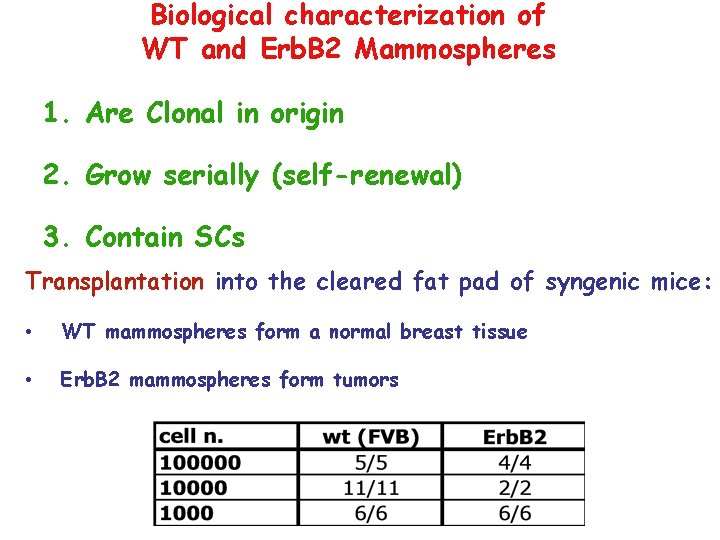 Biological characterization of
WT and ErbB2 Mammospheres

1. Are Clonal in origin

2. Grow serially (self-renewal)

3. Contain SCs

Transplantation into the cleared fat pad of syngenic mice:

• WT mammospheres form a normal breast tissue

• ErbB2 mammospheres form tumors

| cell n. | wt (FVB) | ErbB2 |
|---|---|---|
| 100000 | 5/5 | 4/4 |
| 10000 | 11/11 | 2/2 |
| 1000 | 6/6 | 6/6 |